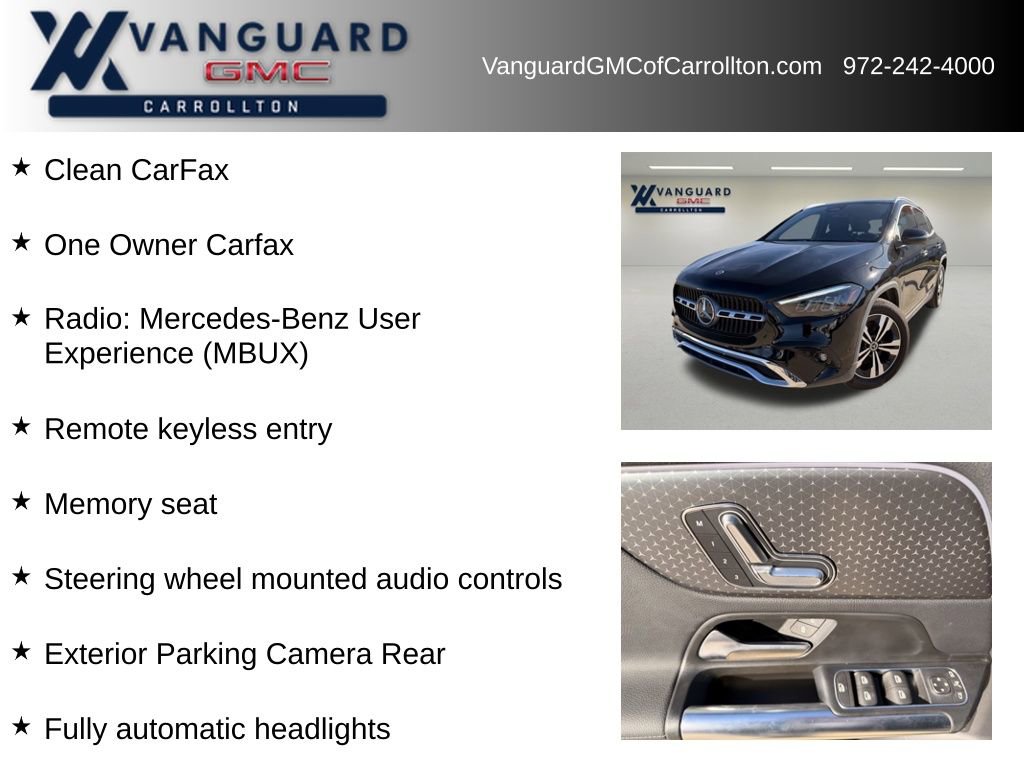 VANGUARD
GMC
CARROLLTON

VanguardGMCofCarrollton.com 972-242-4000

★ Clean CarFax

★ One Owner Carfax

★ Radio: Mercedes-Benz User Experience (MBUX)

★ Remote keyless entry

★ Memory seat

★ Steering wheel mounted audio controls

★ Exterior Parking Camera Rear

★ Fully automatic headlights

VANGUARD
GMC
CARROLLTON

M
1
2
3